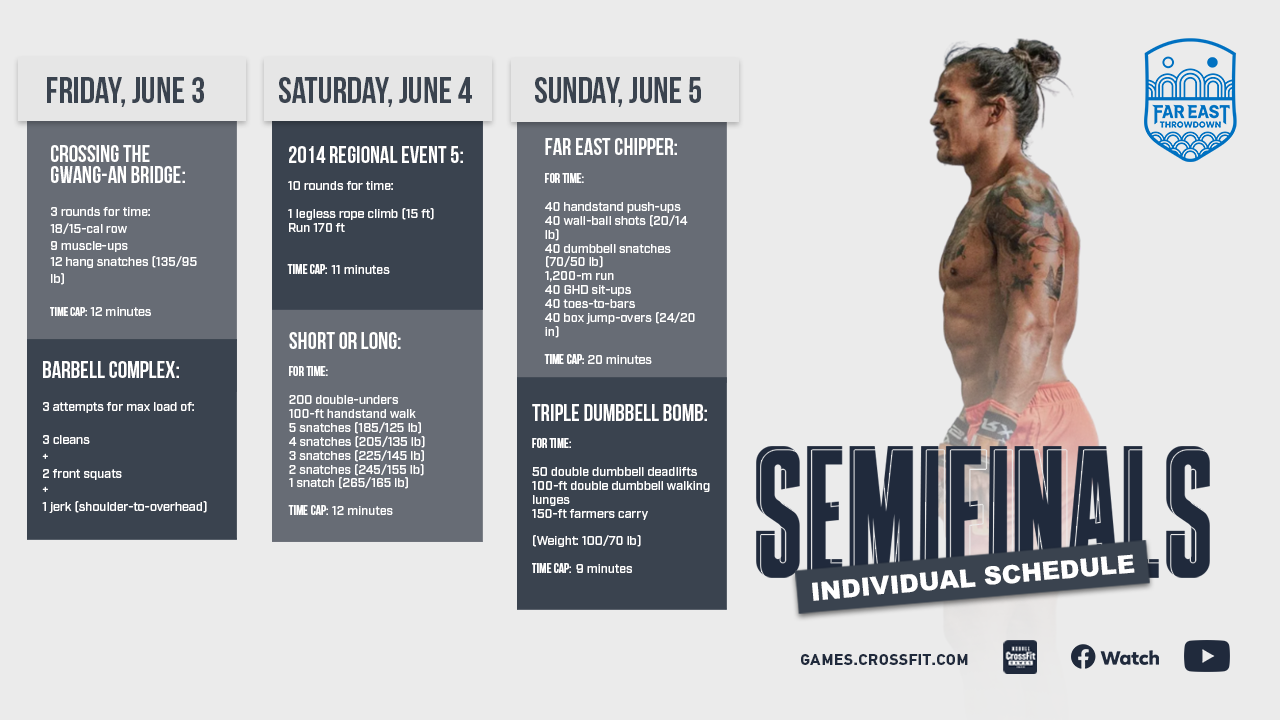 FRIDAY, JUNE 3

CROSSING THE GWANG-AN BRIDGE:

3 rounds for time:
18/15-cal row
9 muscle-ups
12 hang snatches (135/95 lb)

TIME CAP: 12 minutes

BARBELL COMPLEX:

3 attempts for max load of:

3 cleans
+
2 front squats
+
1 jerk (shoulder-to-overhead)

SATURDAY, JUNE 4

2014 REGIONAL EVENT 5:

10 rounds for time:

1 legless rope climb (15 ft)
Run 170 ft

TIME CAP: 11 minutes

SHORT OR LONG:

FOR TIME:

200 double-unders
100-ft handstand walk
5 snatches (185/125 lb)
4 snatches (205/135 lb)
3 snatches (225/145 lb)
2 snatches (245/155 lb)
1 snatch (265/165 lb)

TIME CAP: 12 minutes

SUNDAY, JUNE 5

FAR EAST CHIPPER:

FOR TIME:

40 handstand push-ups
40 wall-ball shots (20/14 lb)
40 dumbbell snatches (70/50 lb)
1,200-m run
40 GHD sit-ups
40 toes-to-bars
40 box jump-overs (24/20 in)

TIME CAP: 20 minutes

TRIPLE DUMBBELL BOMB:

FOR TIME:

50 double dumbbell deadlifts
100-ft double dumbbell walking lunges
150-ft farmers carry

(Weight: 100/70 lb)

TIME CAP: 9 minutes

FAR EAST THROWDOWN

SEMIFINALS
INDIVIDUAL SCHEDULE

GAMES.CROSSFIT.COM

NOBULL CrossFit GAMES

Watch